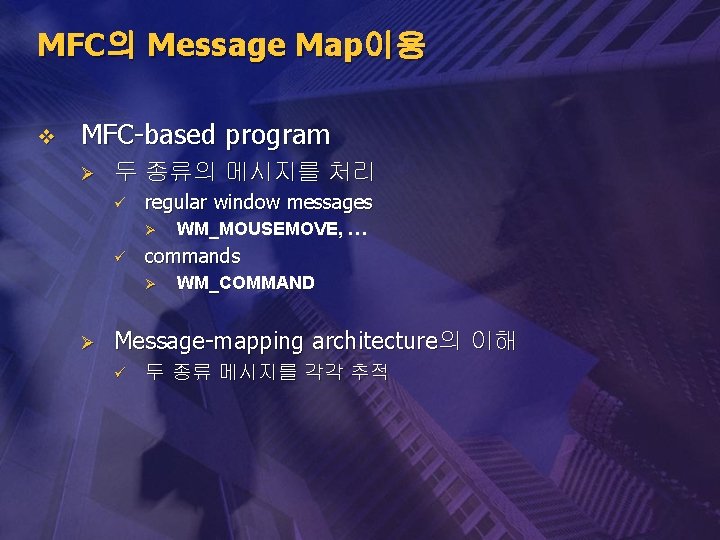 MFC의 Message Map이용

MFC-based program

두 종류의 메시지를 처리

regular window messages

WM_MOUSEMOVE, …

commands

WM_COMMAND

Message-mapping architecture의 이해

두 종류 메시지를 각각 추적